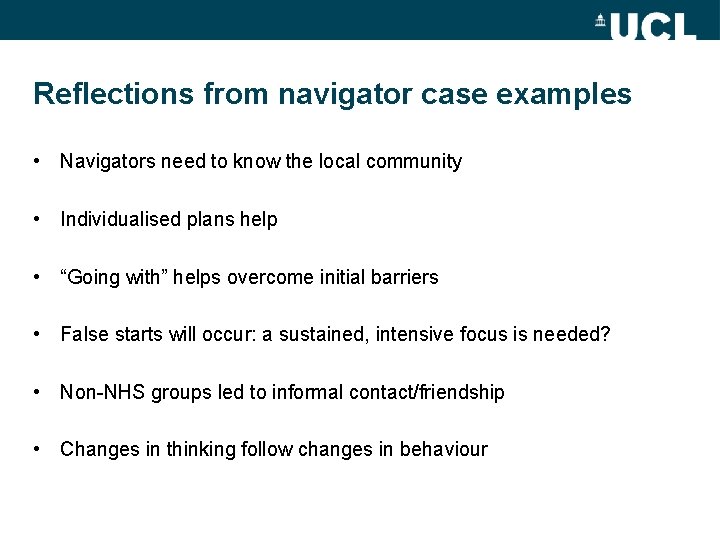 UCL

Reflections from navigator case examples

• Navigators need to know the local community

• Individualised plans help

• “Going with” helps overcome initial barriers

• False starts will occur: a sustained, intensive focus is needed?

• Non-NHS groups led to informal contact/friendship

• Changes in thinking follow changes in behaviour